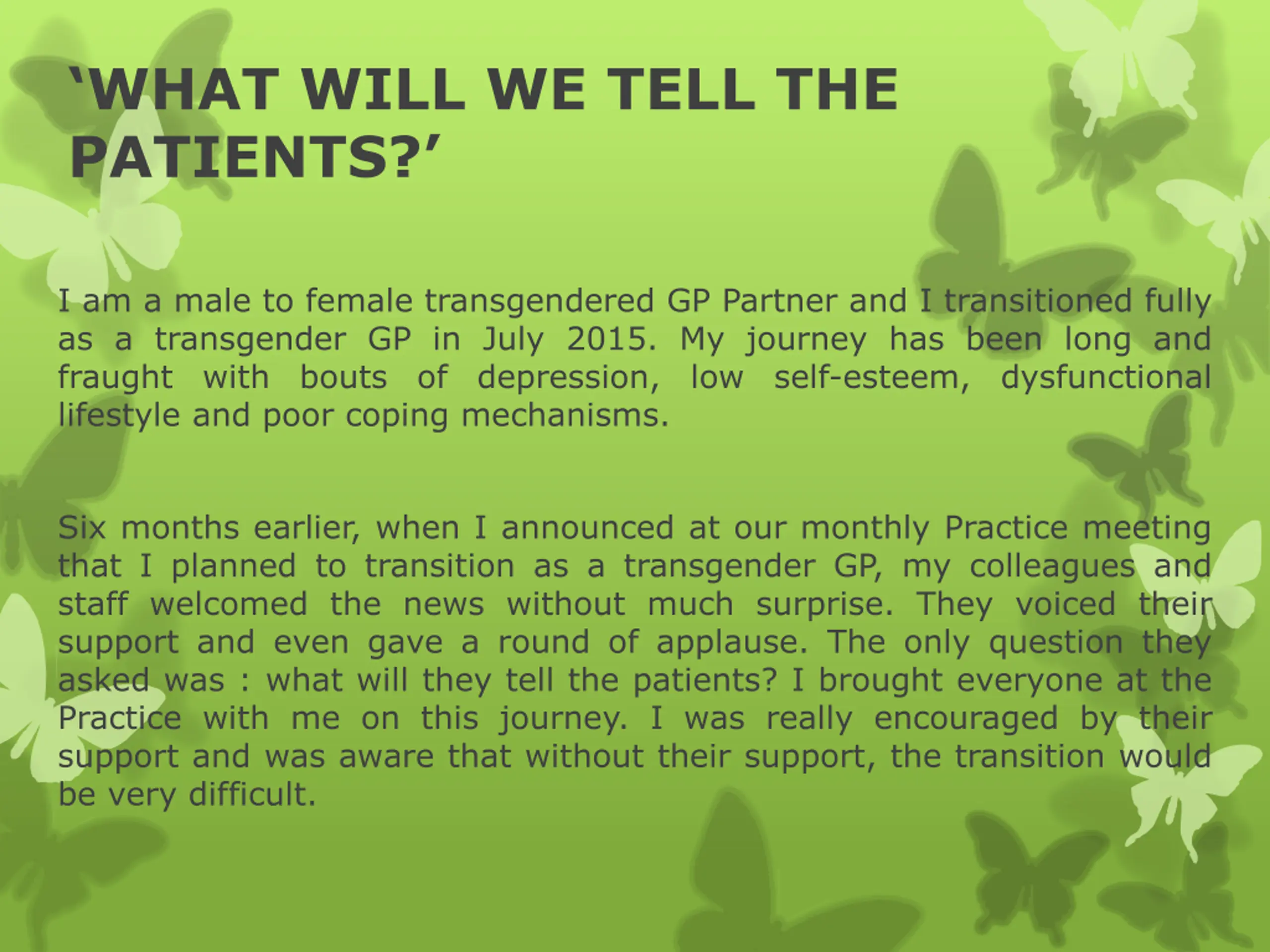 ‘WHAT WILL WE TELL THE PATIENTS?’

I am a male to female transgendered GP Partner and I transitioned fully as a transgender GP in July 2015. My journey has been long and fraught with bouts of depression, low self-esteem, dysfunctional lifestyle and poor coping mechanisms.

Six months earlier, when I announced at our monthly Practice meeting that I planned to transition as a transgender GP, my colleagues and staff welcomed the news without much surprise. They voiced their support and even gave a round of applause. The only question they asked was : what will they tell the patients? I brought everyone at the Practice with me on this journey. I was really encouraged by their support and was aware that without their support, the transition would be very difficult.